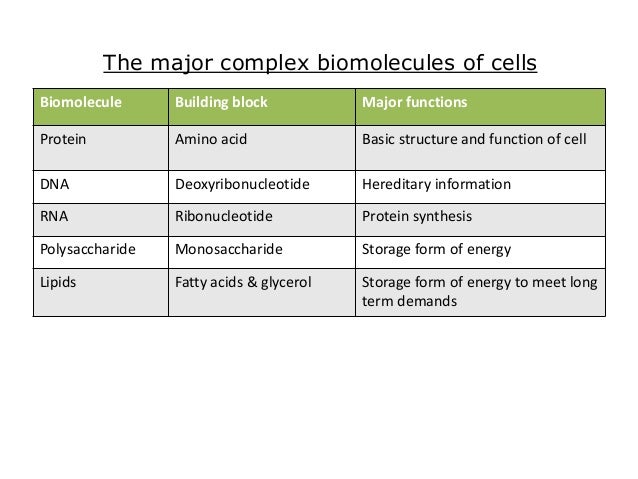 The major complex biomolecules of cells

| Biomolecule | Building block | Major functions |
|---|---|---|
| Protein | Amino acid | Basic structure and function of cell |
| DNA | Deoxyribonucleotide | Hereditary information |
| RNA | Ribonucleotide | Protein synthesis |
| Polysaccharide | Monosaccharide | Storage form of energy |
| Lipids | Fatty acids & glycerol | Storage form of energy to meet long term demands |